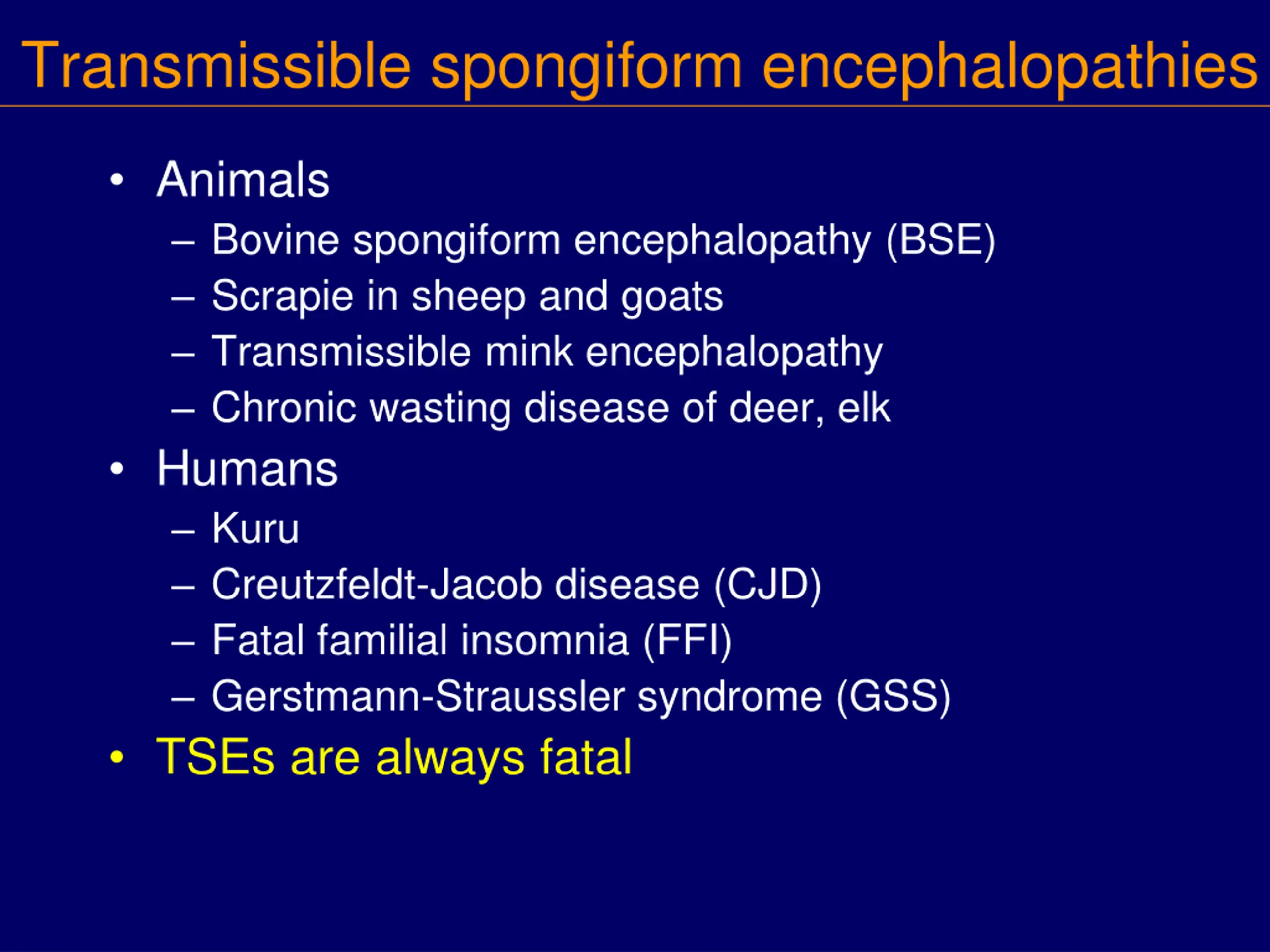 Transmissible spongiform encephalopathies

• Animals
– Bovine spongiform encephalopathy (BSE)
– Scrapie in sheep and goats
– Transmissible mink encephalopathy
– Chronic wasting disease of deer, elk
• Humans
– Kuru
– Creutzfeldt-Jacob disease (CJD)
– Fatal familial insomnia (FFI)
– Gerstmann-Straussler syndrome (GSS)
• TSEs are always fatal